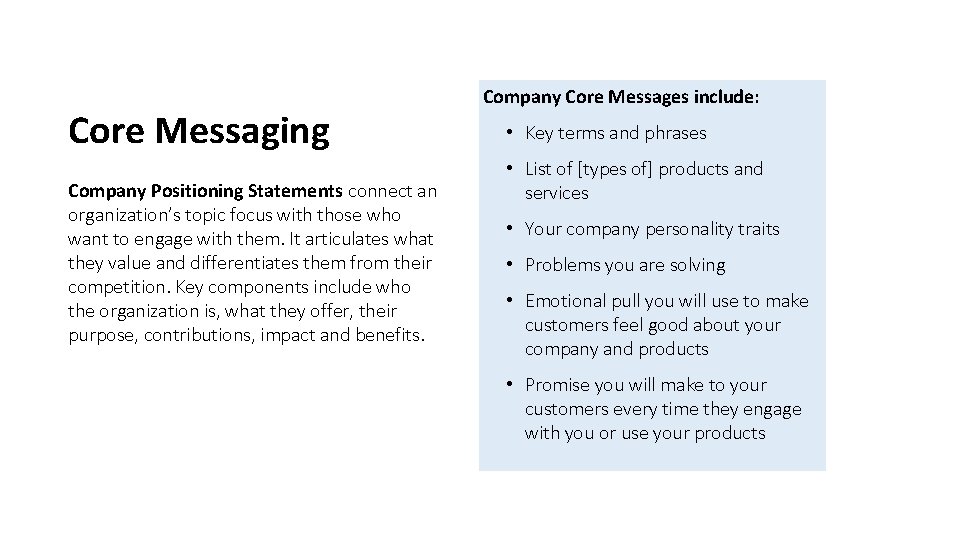 Core Messaging

Company Positioning Statements connect an organization's topic focus with those who want to engage with them. It articulates what they value and differentiates them from their competition. Key components include who the organization is, what they offer, their purpose, contributions, impact and benefits.

Company Core Messages include:

• Key terms and phrases
• List of [types of] products and services
• Your company personality traits
• Problems you are solving
• Emotional pull you will use to make customers feel good about your company and products
• Promise you will make to your customers every time they engage with you or use your products